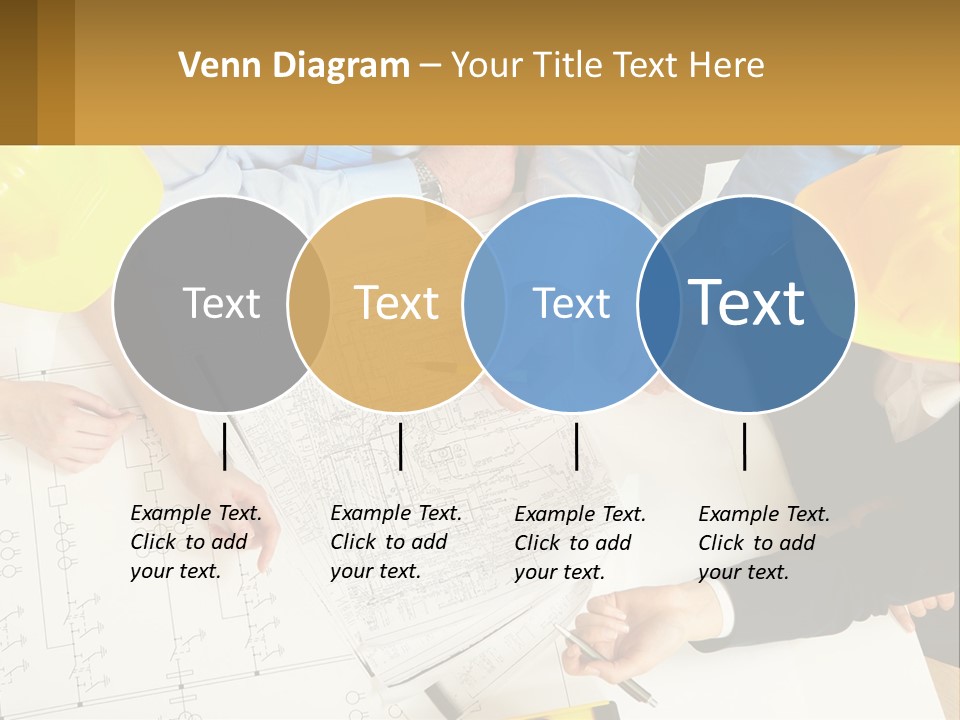 Venn Diagram – Your Title Text Here

Text

Text

Text

Text

Example Text. Click to add your text.

Example Text. Click to add your text.

Example Text. Click to add your text.

Example Text. Click to add your text.